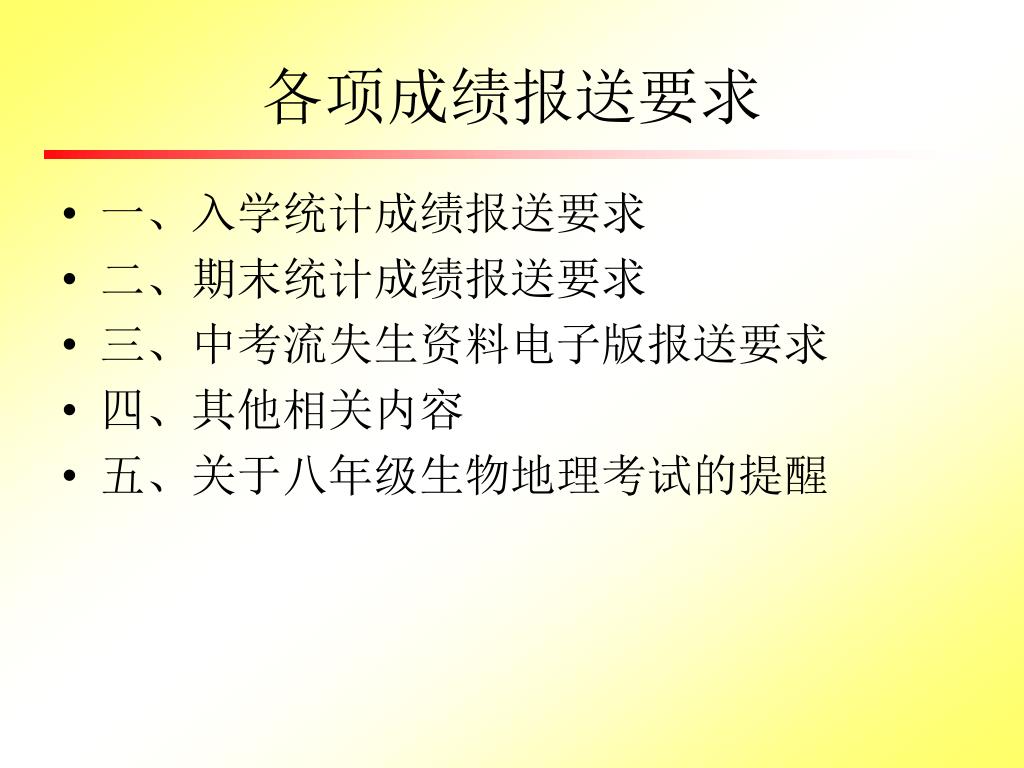 各项成绩报送要求

• 一、入学统计成绩报送要求
• 二、期末统计成绩报送要求
• 三、中考流失生资料电子版报送要求
• 四、其他相关内容
• 五、关于八年级生物地理考试的提醒